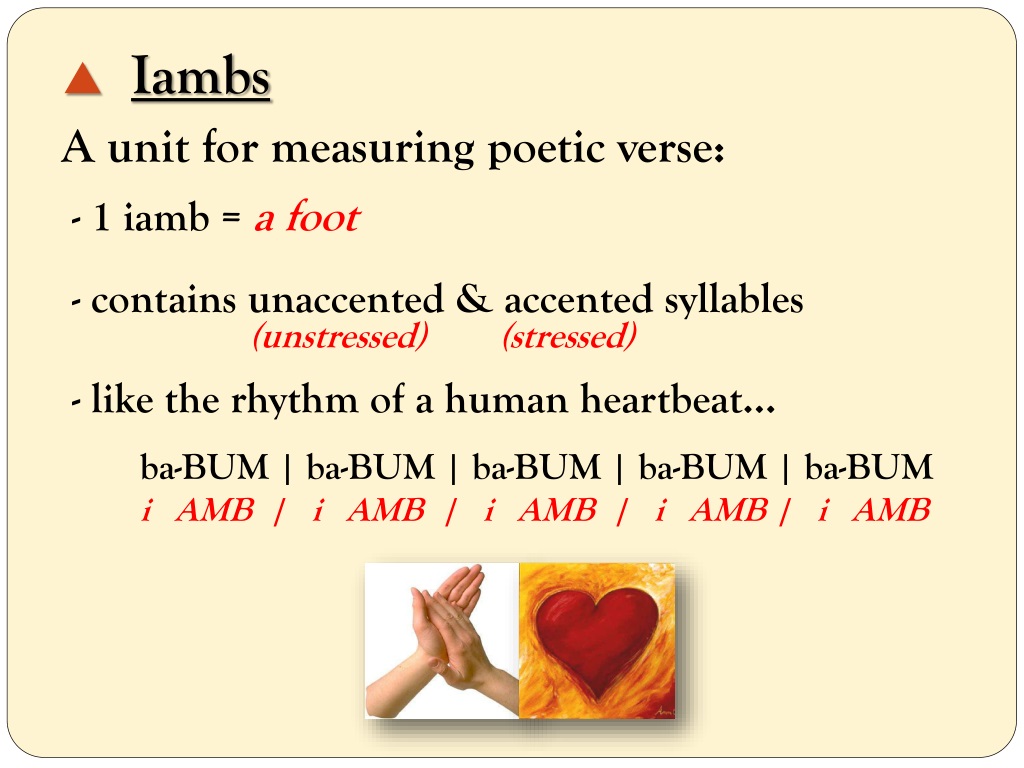 Iambs

A unit for measuring poetic verse:

- 1 iamb = a foot

- contains unaccented & accented syllables
(unstressed) (stressed)

- like the rhythm of a human heartbeat…

ba-BUM | ba-BUM | ba-BUM | ba-BUM | ba-BUM
i AMB | i AMB | i AMB | i AMB | i AMB